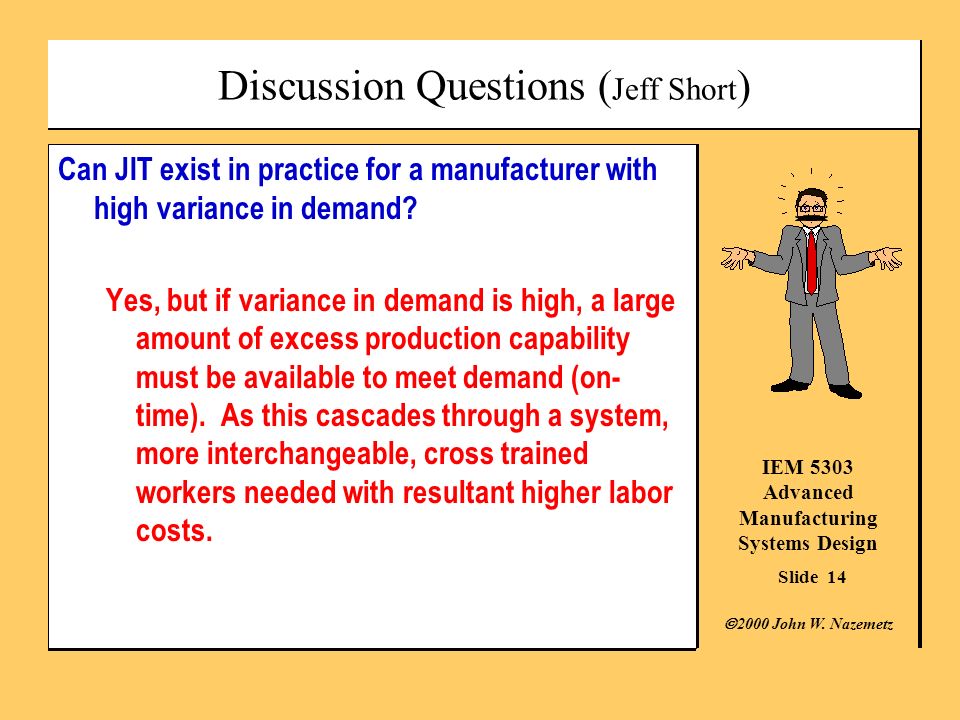 Discussion Questions (Jeff Short)

Can JIT exist in practice for a manufacturer with high variance in demand?

Yes, but if variance in demand is high, a large amount of excess production capability must be available to meet demand (on-time). As this cascades through a system, more interchangeable, cross trained workers needed with resultant higher labor costs.

IEM 5303
Advanced
Manufacturing
Systems Design

Slide 14

©2000 John W. Nazemetz